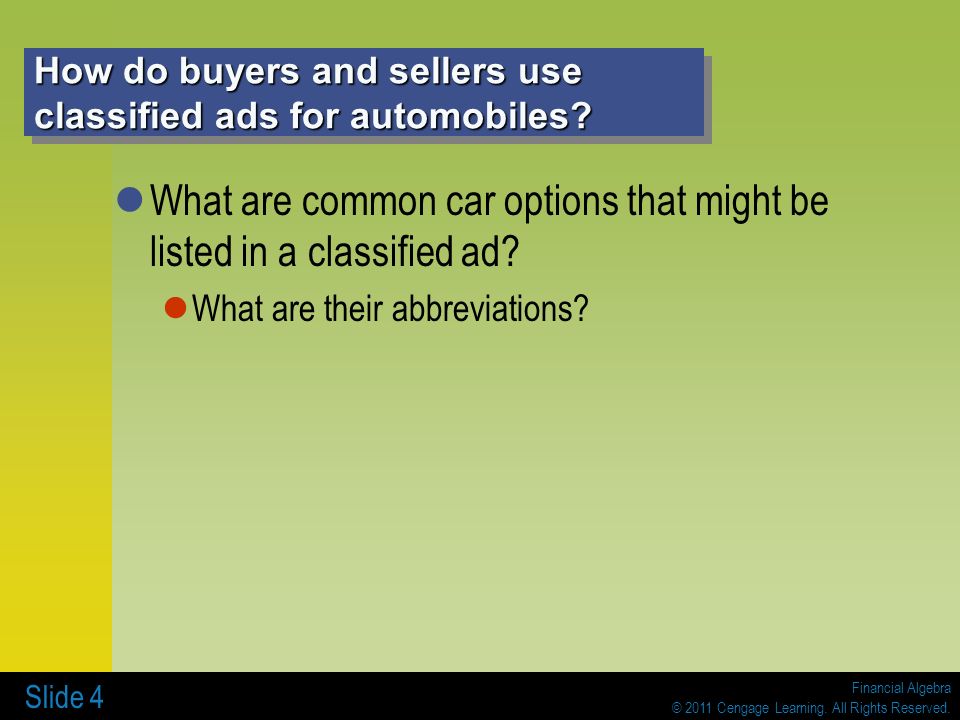 How do buyers and sellers use classified ads for automobiles?

What are common car options that might be listed in a classified ad?

What are their abbreviations?

Slide 4

Financial Algebra
© 2011 Cengage Learning. All Rights Reserved.